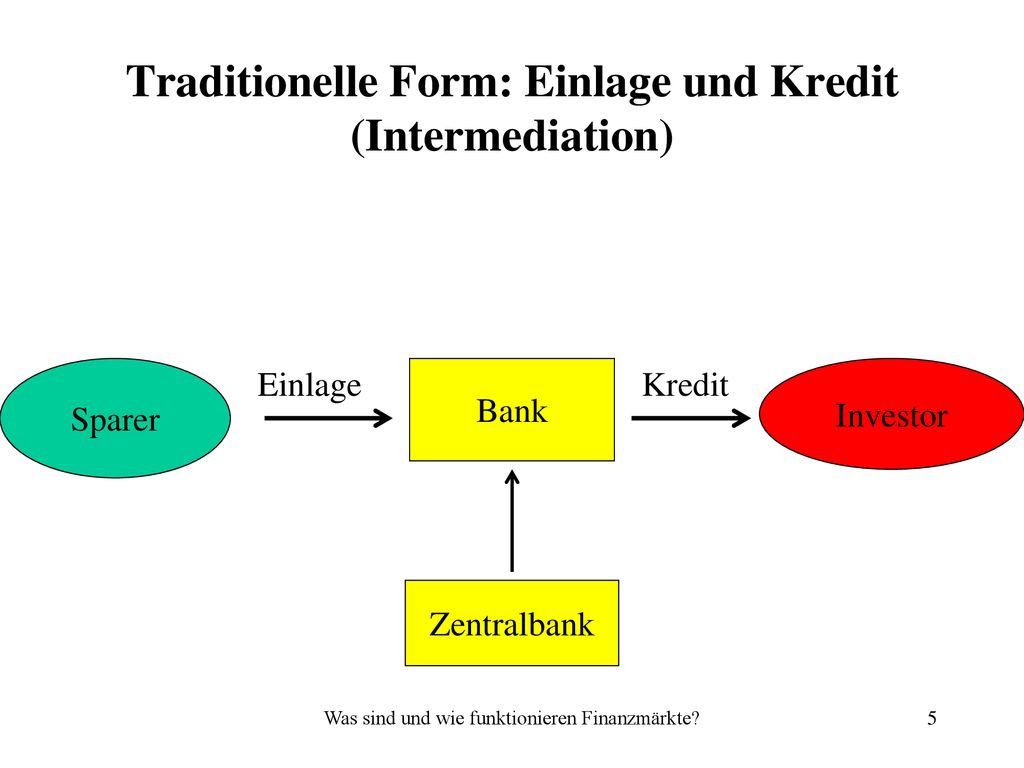 Traditionelle Form: Einlage und Kredit (Intermediation)

Sparer

Einlage

Bank

Kredit

Investor

Zentralbank

Was sind und wie funktionieren Finanzmärkte?

5